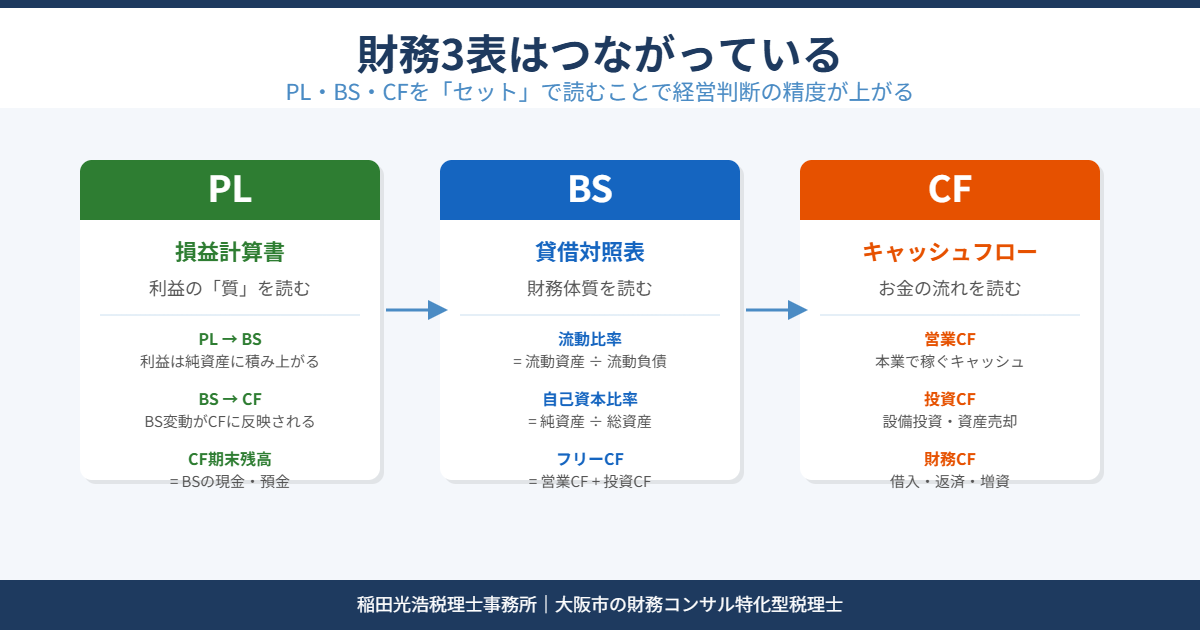 財務3表はつながっている
PL・BS・CFを「セット」で読むことで経営判断の精度が上がる

PL
損益計算書
利益の「質」を読む
PL → BS
利益は純資産に積み上がる
BS → CF
BS変動がCFに反映される
CF期末残高
= BSの現金・預金

BS
貸借対照表
財務体質を読む
流動比率
= 流動資産 ÷ 流動負債
自己資本比率
= 純資産 ÷ 総資産
フリーCF
= 営業CF + 投資CF

CF
キャッシュフロー
お金の流れを読む
営業CF
本業で稼ぐキャッシュ
投資CF
設備投資・資産売却
財務CF
借入・返済・増資

稲田光浩税理士事務所｜大阪市の財務コンサル特化型税理士